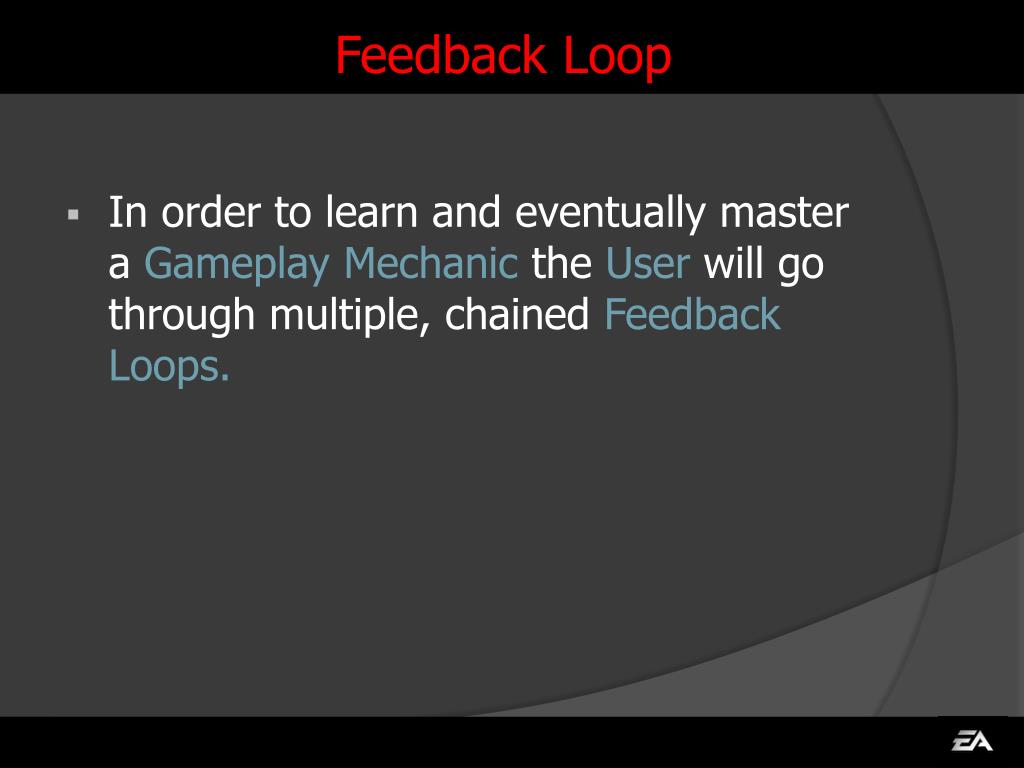 Feedback Loop

▪ In order to learn and eventually master a Gameplay Mechanic the User will go through multiple, chained Feedback Loops.

EA